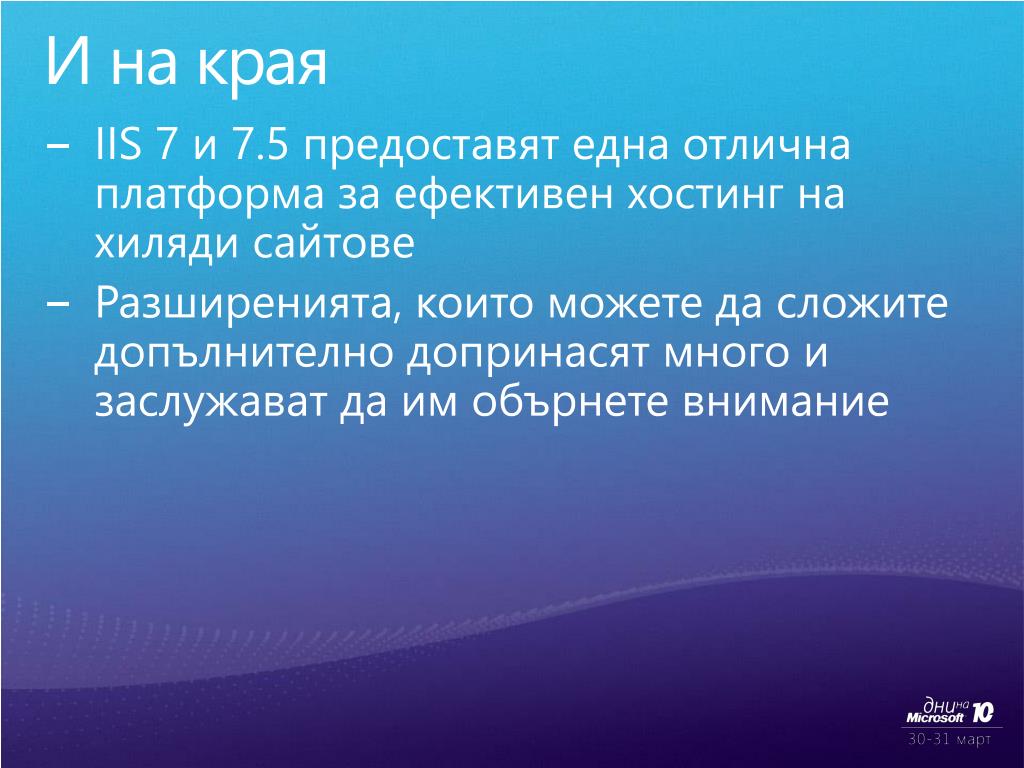 И на края

– IIS 7 и 7.5 предоставят една отлична платформа за ефективен хостинг на хиляди сайтове

– Разширенията, които можете да сложите допълнително допринасят много и заслужават да им обърнете внимание

дни на Microsoft 10
30-31 март